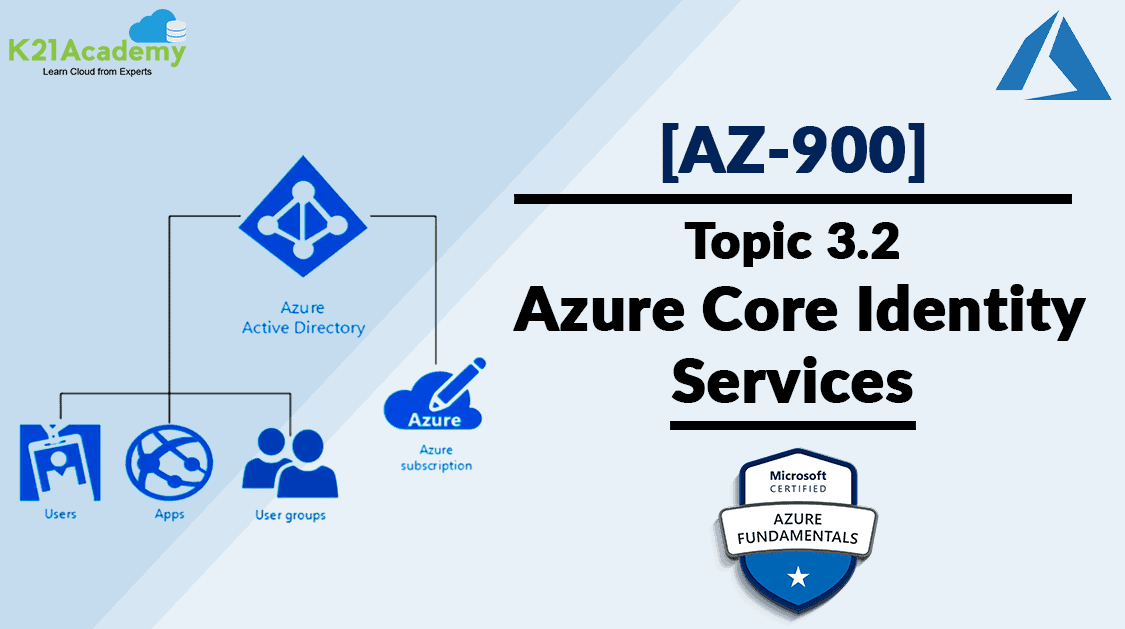 K21Academy
Learn Cloud from Experts

Azure
Active Directory

Azure
Azure subscription

Users
Apps
User groups

[AZ-900]

Topic 3.2
Azure Core Identity Services

Microsoft
CERTIFIED
AZURE
FUNDAMENTALS